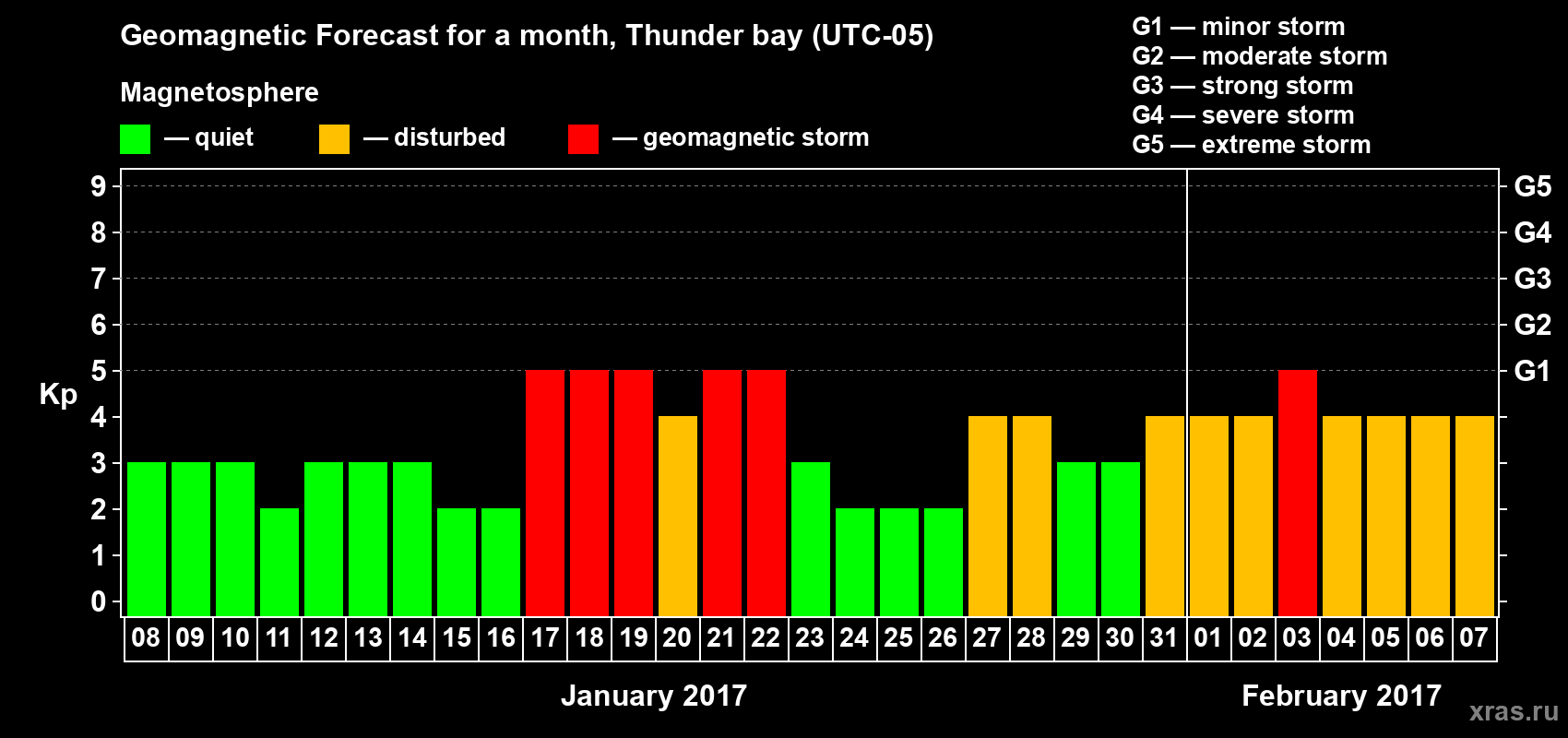 Geomagnetic Forecast for a month, Thunder bay (UTC-05)

Magnetosphere

— quiet — disturbed — geomagnetic storm

G1 — minor storm
G2 — moderate storm
G3 — strong storm
G4 — severe storm
G5 — extreme storm

Kp

9 8 7 6 5 4 3 2 1 0

G5 G4 G3 G2 G1

08 09 10 11 12 13 14 15 16 17 18 19 20 21 22 23 24 25 26 27 28 29 30 31 01 02 03 04 05 06 07

January 2017

February 2017

xras.ru